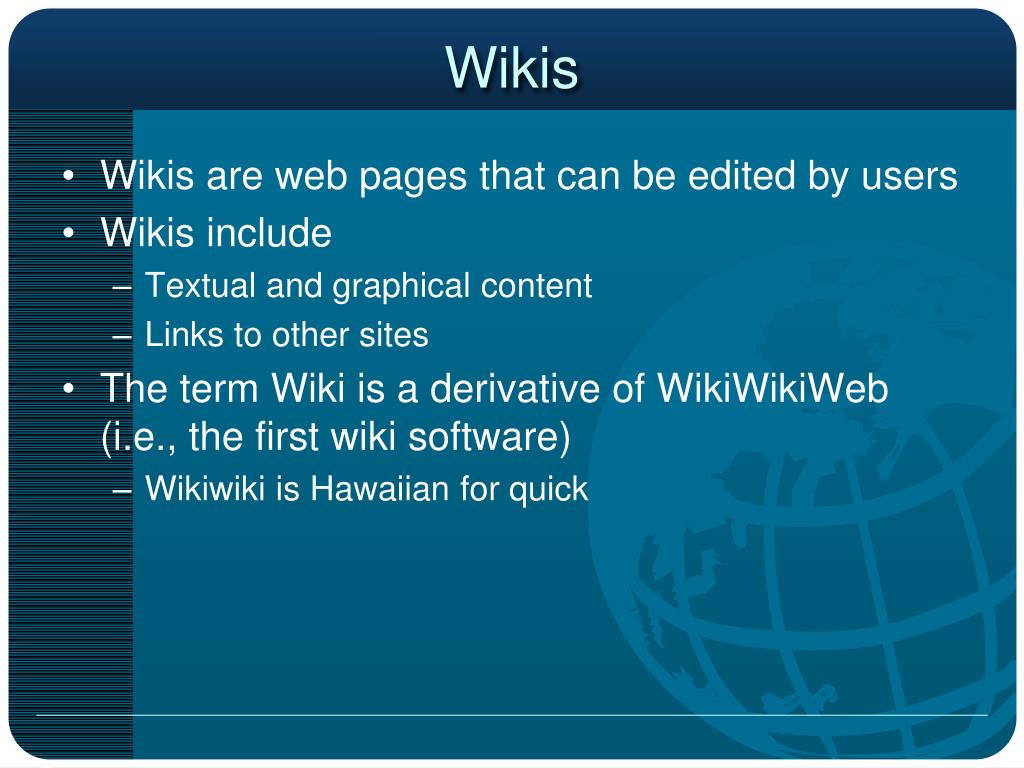 Wikis

• Wikis are web pages that can be edited by users
• Wikis include
– Textual and graphical content
– Links to other sites
• The term Wiki is a derivative of WikiWikiWeb (i.e., the first wiki software)
– Wikiwiki is Hawaiian for quick